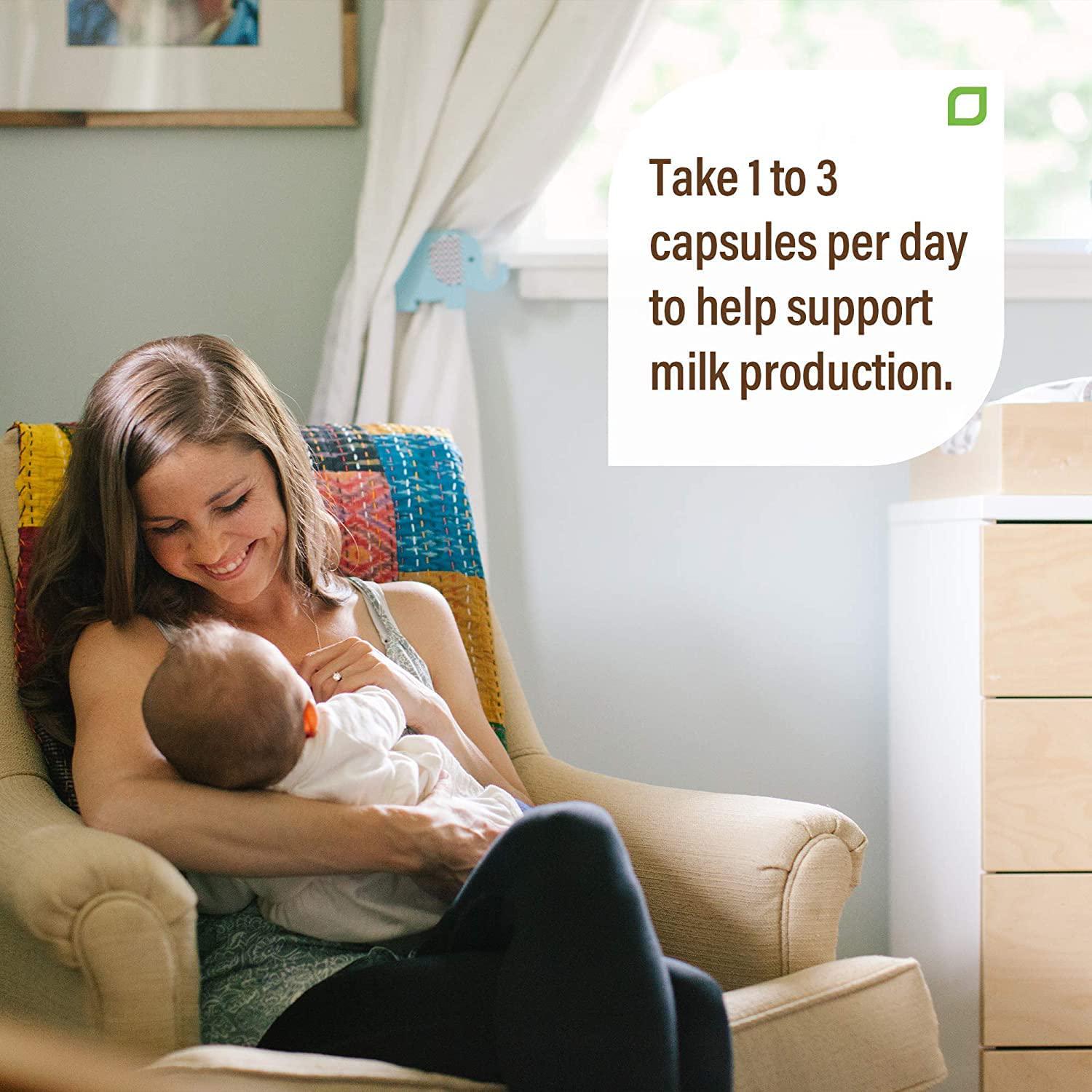 Take 1 to 3 capsules per day to help support milk production.